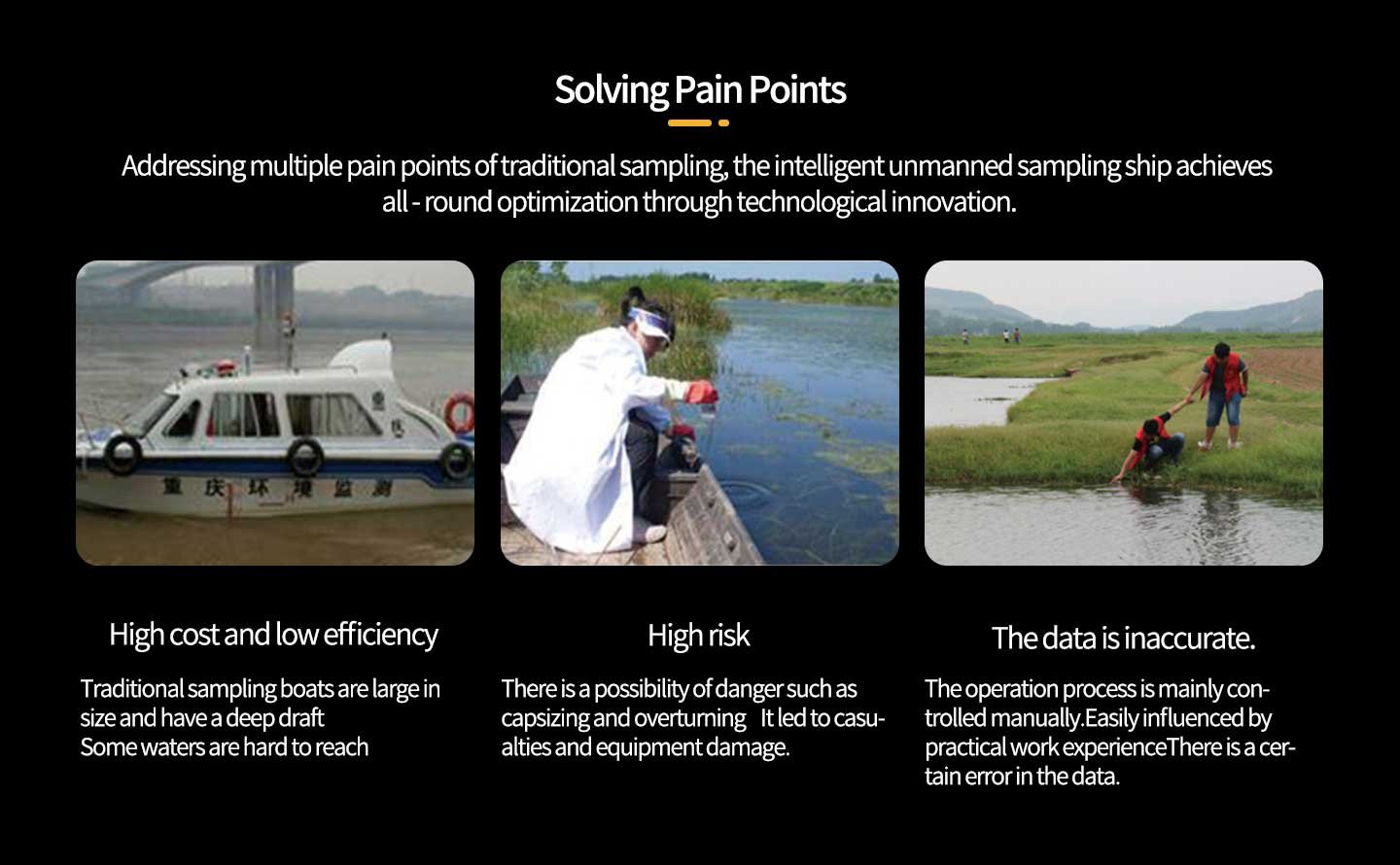 Solving Pain Points

Addressing multiple pain points of traditional sampling, the intelligent unmanned sampling ship achieves all - round optimization through technological innovation.

重庆环境监测

High cost and low efficiency

Traditional sampling boats are large in size and have a deep draft
Some waters are hard to reach

High risk

There is a possibility of danger such as capsizing and overturning  It led to casualties and equipment damage.

The data is inaccurate.

The operation process is mainly controlled manually.Easily influenced by practical work experienceThere is a certain error in the data.